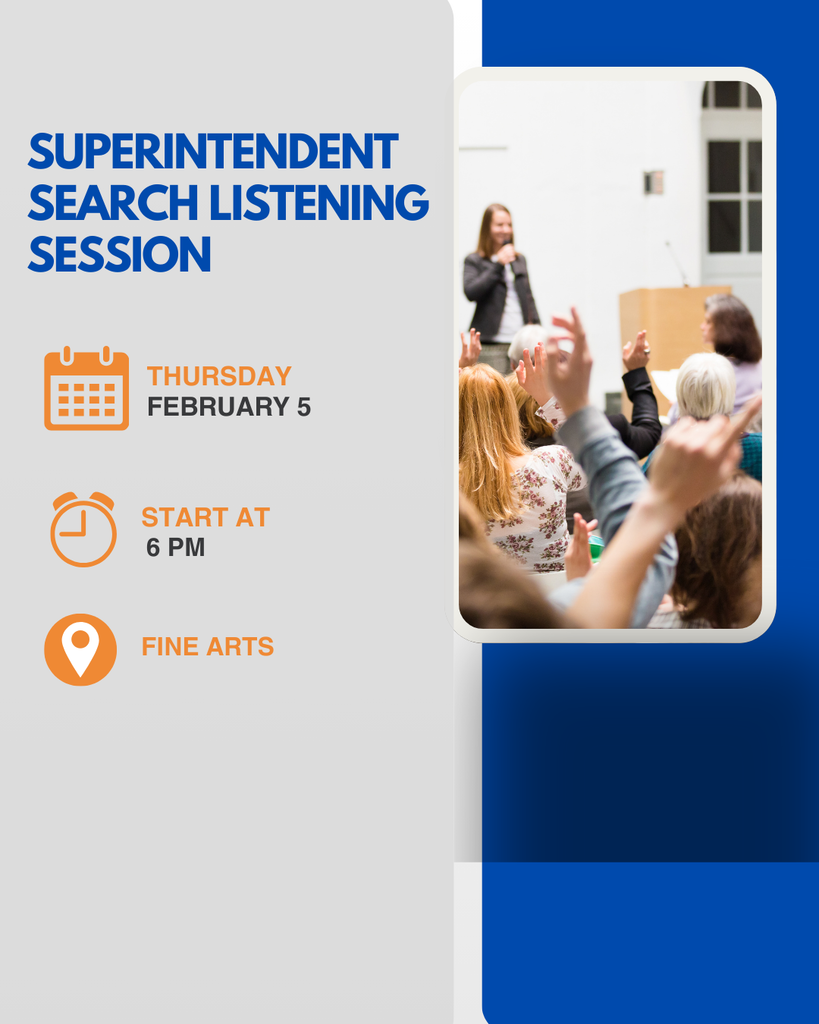 SUPERINTENDENT SEARCH LISTENING SESSION

THURSDAY
FEBRUARY 5

START AT
6 PM

FINE ARTS